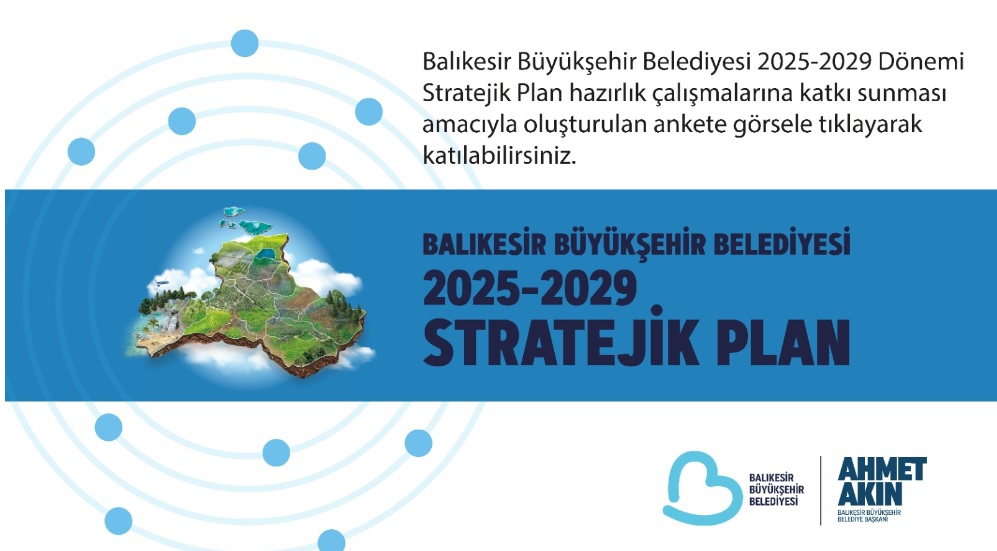 Balıkesir Büyükşehir Belediyesi 2025-2029 Dönemi Stratejik Plan hazırlık çalışmalarına katkı sunması amacıyla oluşturulan ankete görsele tıklayarak katılabilirsiniz.

BALIKESİR BÜYÜKŞEHİR BELEDİYESİ
2025-2029
STRATEJİK PLAN

BALIKESİR BÜYÜKŞEHİR BELEDİYESİ

AHMET AKIN
BALIKESİR BÜYÜKŞEHİR BELEDİYE BAŞKANI